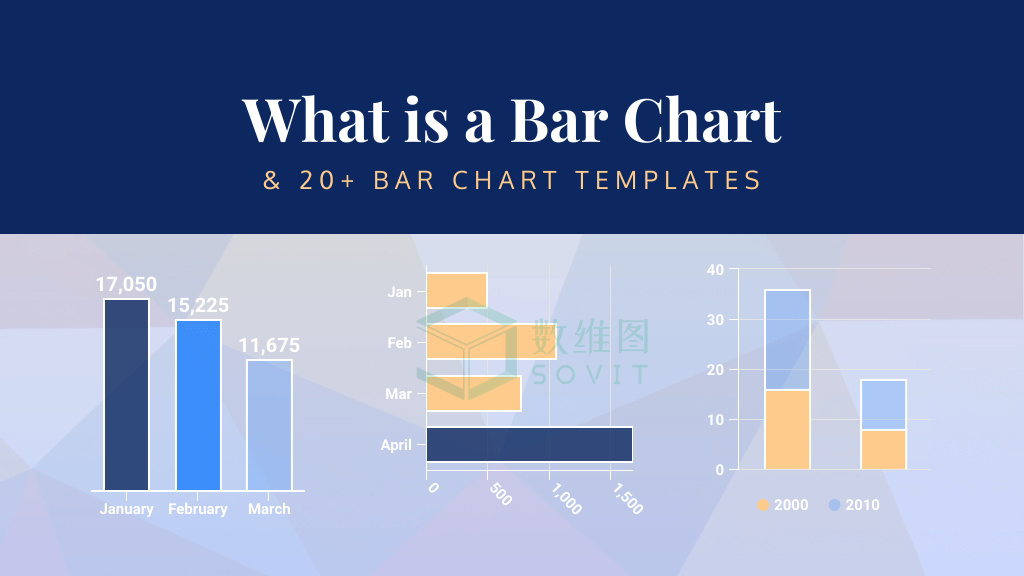 What is a Bar Chart

& 20+ BAR CHART TEMPLATES

17,050
15,225
11,675
January
February
March

Jan
Feb
Mar
April
0
500
1,000
1,500

数维图
SOVIT

40
30
20
10
0
2000
2010